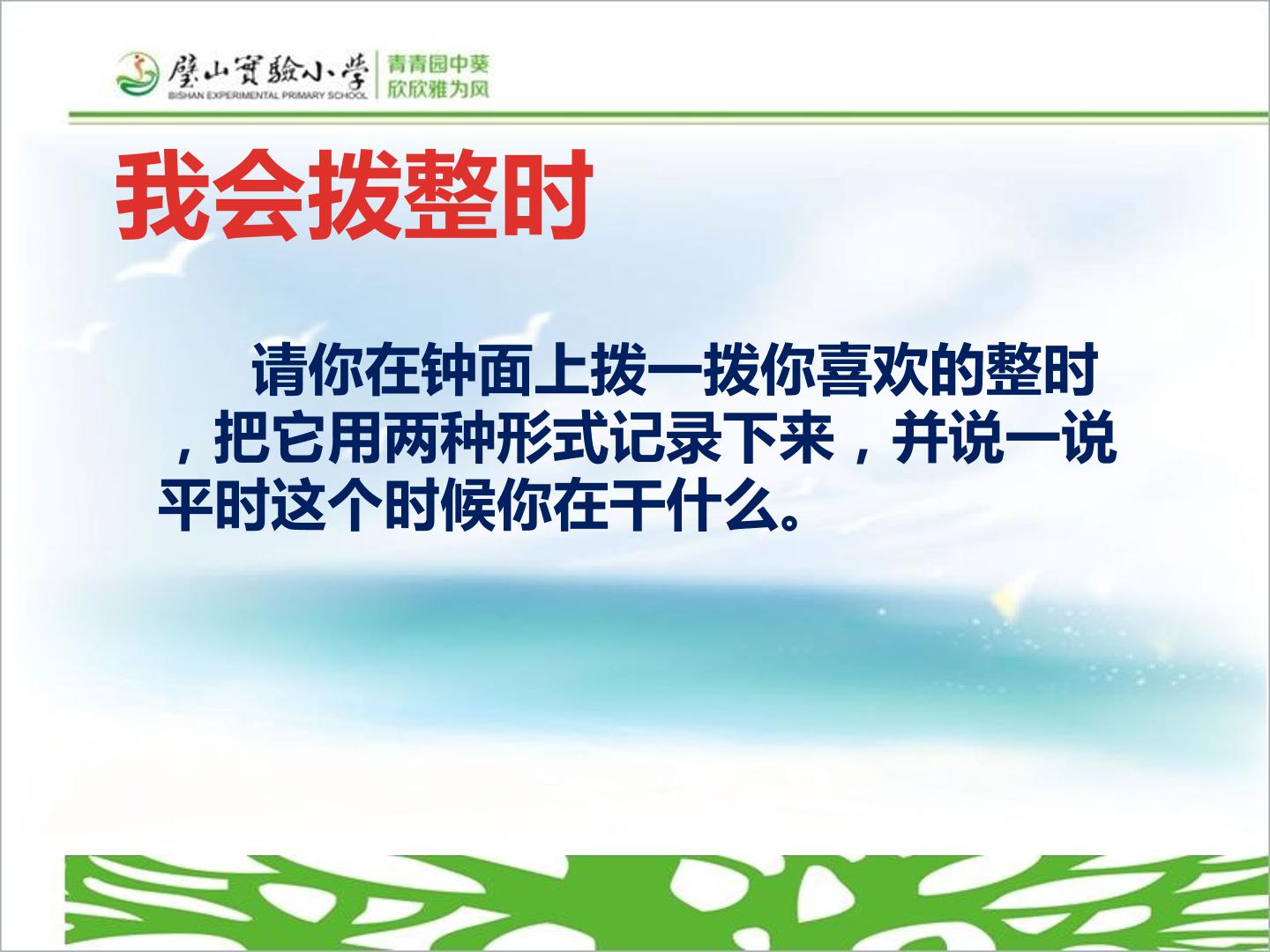 璧山實驗小学
BISHAN EXPERIMENTAL PRIMARY SCHOOL
青青园中葵
欣欣雅为风

我会拨整时

请你在钟面上拨一拨你喜欢的整时，把它用两种形式记录下来，并说一说平时这个时候你在干什么。